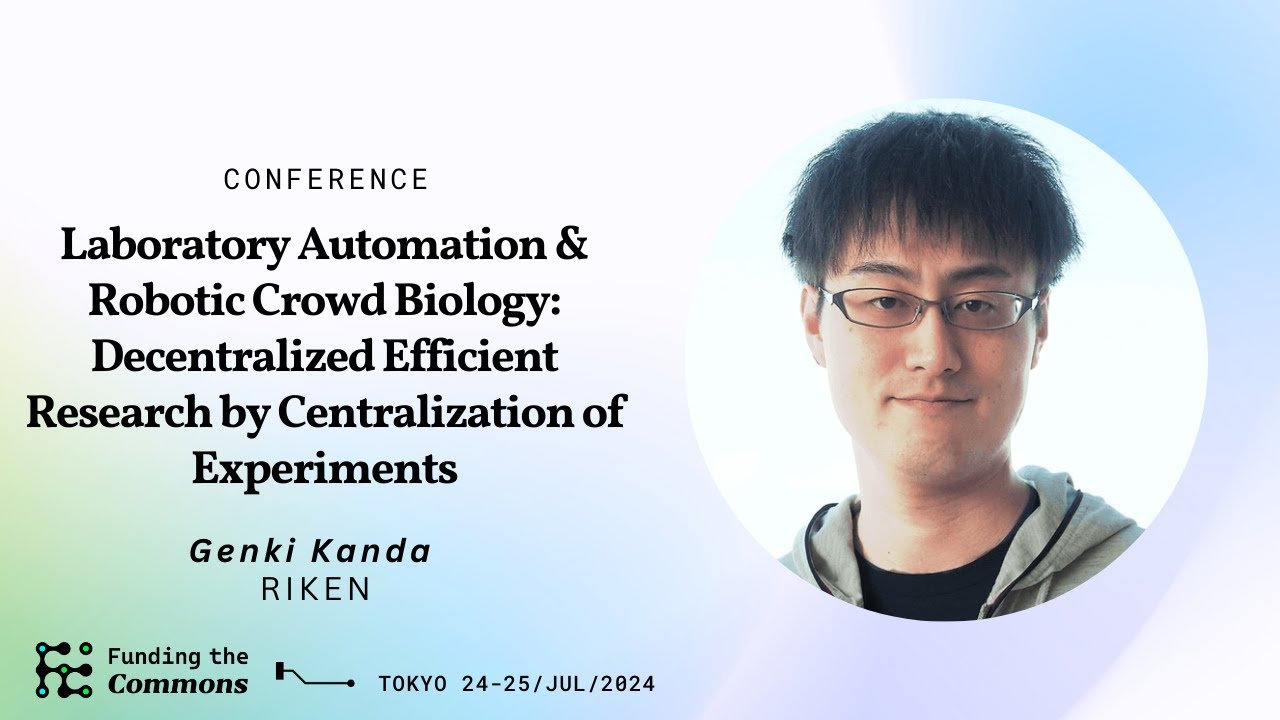 CONFERENCE

Laboratory Automation & Robotic Crowd Biology: Decentralized Efficient Research by Centralization of Experiments

Genki Kanda
RIKEN

Funding the Commons

TOKYO 24-25/JUL/2024